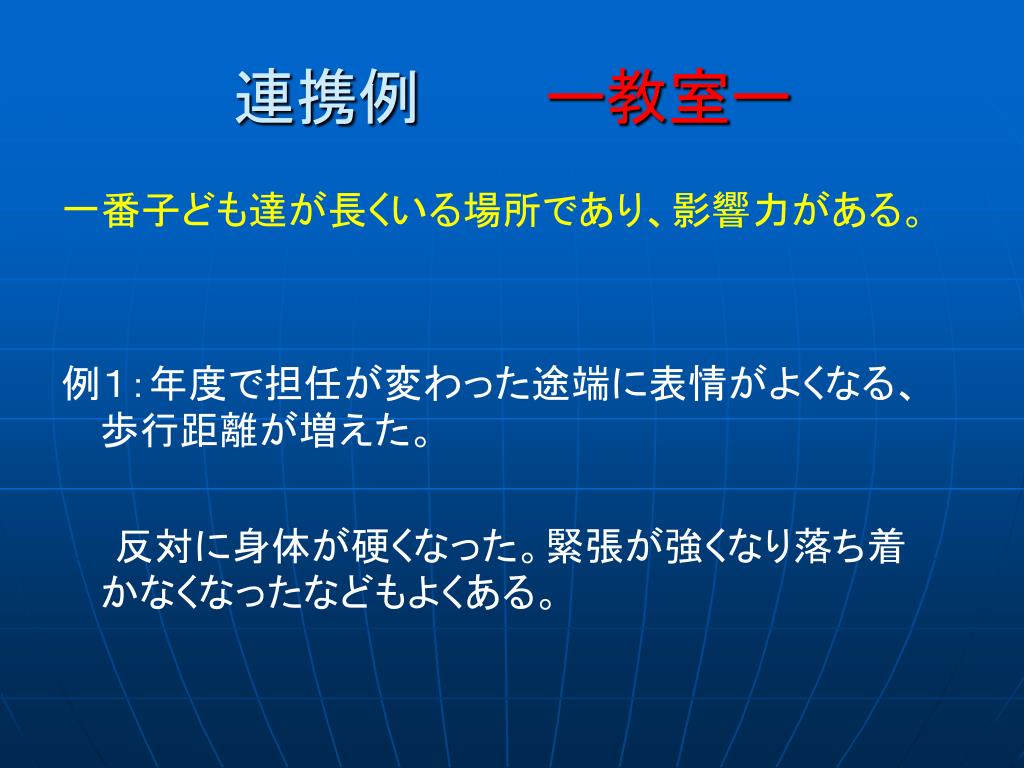 連携例　ー教室ー

一番子ども達が長くいる場所であり、影響力がある。

例1：年度で担任が変わった途端に表情がよくなる、歩行距離が増えた。

反対に身体が硬くなった。緊張が強くなり落ち着かなくなったなどもよくある。